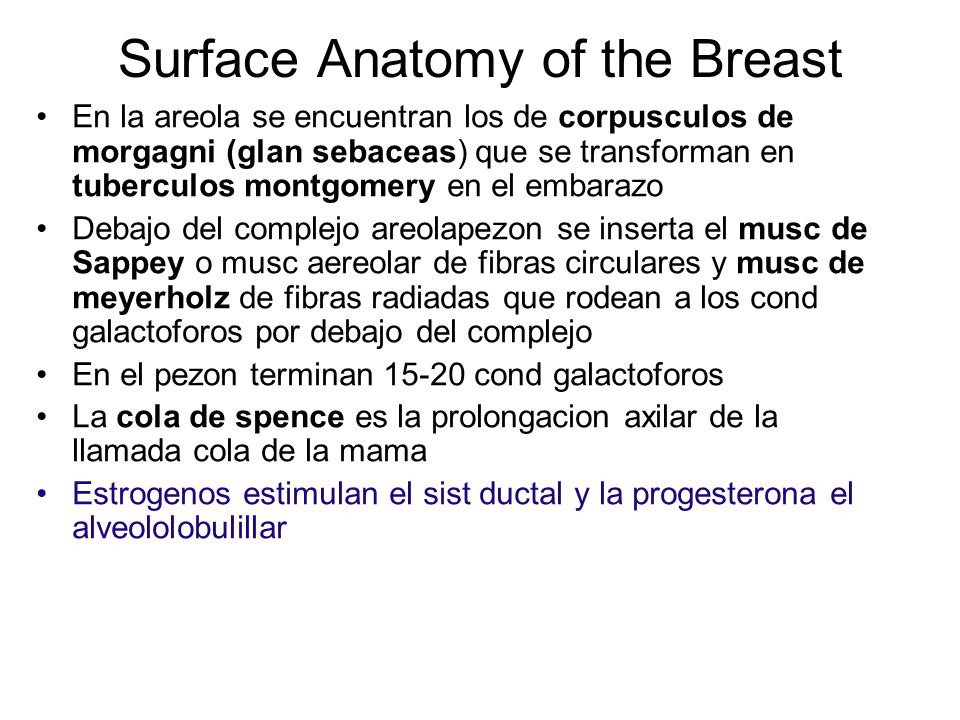 Surface Anatomy of the Breast

• En la areola se encuentran los de corpusculos de morgagni (glan sebaceas) que se transforman en tuberculos montgomery en el embarazo
• Debajo del complejo areolapezon se inserta el musc de Sappey o musc aereolar de fibras circulares y musc de meyerholz de fibras radiadas que rodean a los cond galactoforos por debajo del complejo
• En el pezon terminan 15-20 cond galactoforos
• La cola de spence es la prolongacion axilar de la llamada cola de la mama
• Estrogenos estimulan el sist ductal y la progesterona el alveololobulillar